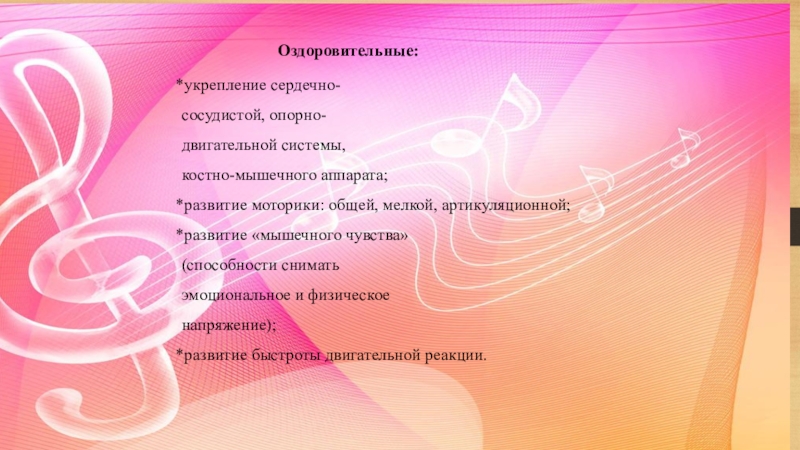 Оздоровительные:

*укрепление сердечно-сосудистой, опорно-двигательной системы, костно-мышечного аппарата;

*развитие моторики: общей, мелкой, артикуляционной;

*развитие «мышечного чувства» (способности снимать эмоциональное и физическое напряжение);

*развитие быстроты двигательной реакции.